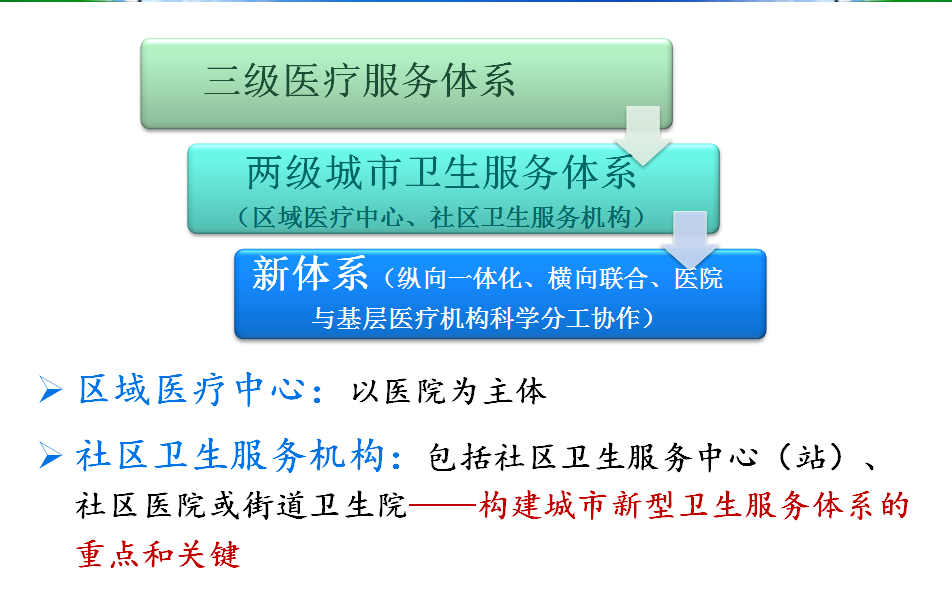 三级医疗服务体系

两级城市卫生服务体系
（区域医疗中心、社区卫生服务机构）

新体系（纵向一体化、横向联合、医院与基层医疗机构科学分工协作）

➢ 区域医疗中心：以医院为主体

➢ 社区卫生服务机构：包括社区卫生服务中心（站）、社区医院或街道卫生院——构建城市新型卫生服务体系的重点和关键